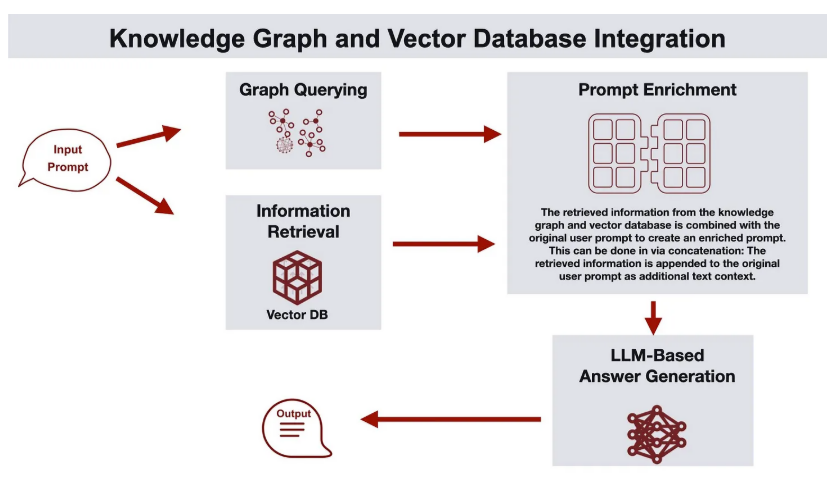 Knowledge Graph and Vector Database Integration

Input Prompt

Graph Querying

Information Retrieval

Vector DB

Prompt Enrichment

The retrieved information from the knowledge graph and vector database is combined with the original user prompt to create an enriched prompt. This can be done in via concatenation: The retrieved information is appended to the original user prompt as additional text context.

LLM-Based Answer Generation

Output